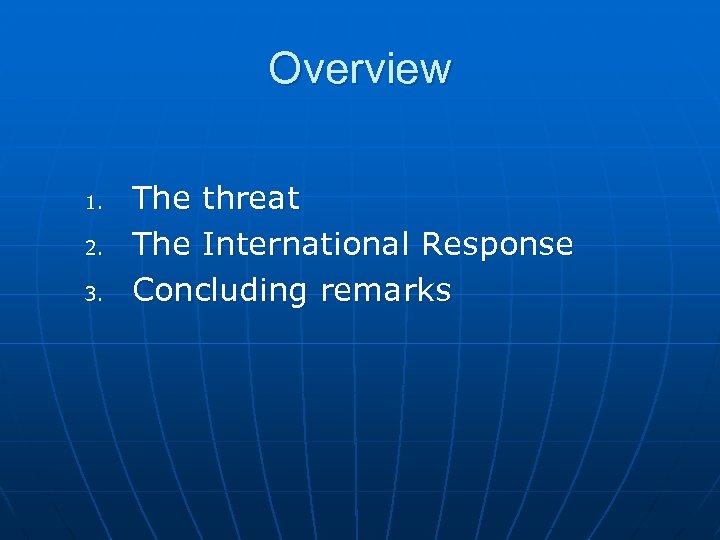 Overview

1. The threat
2. The International Response
3. Concluding remarks